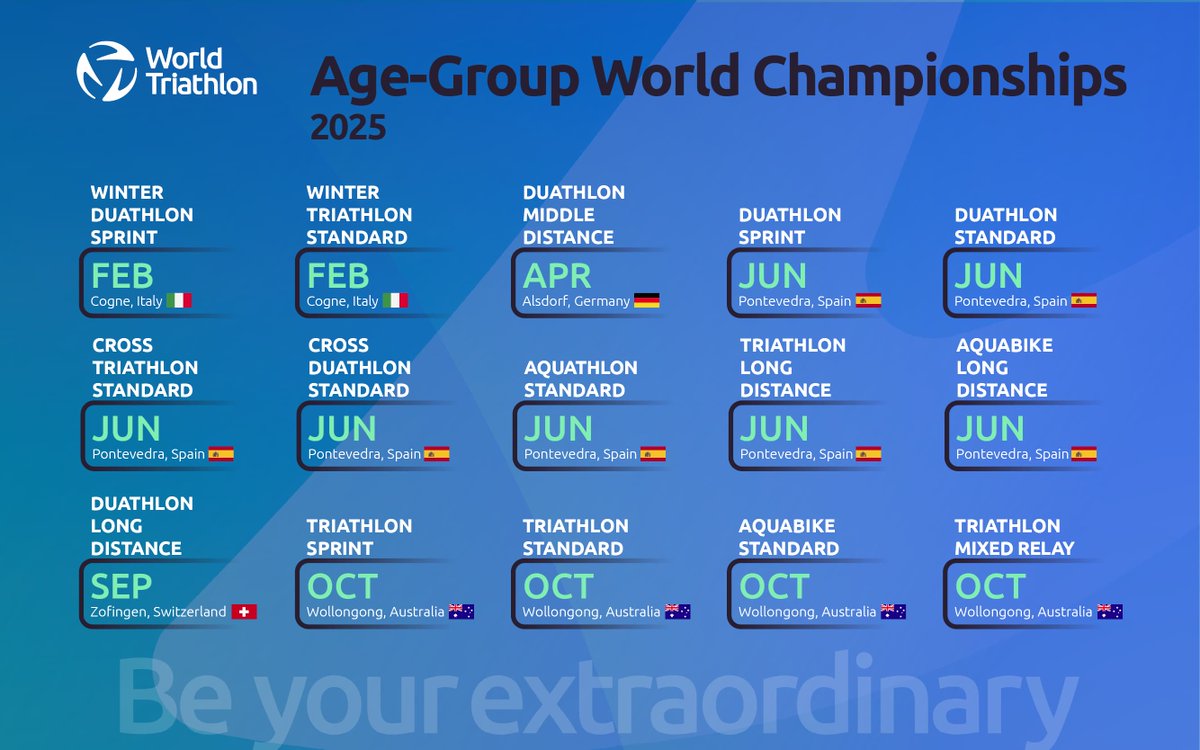 World Triathlon

Age-Group World Championships
2025

WINTER DUATHLON SPRINT
FEB
Cogne, Italy

WINTER TRIATHLON STANDARD
FEB
Cogne, Italy

DUATHLON MIDDLE DISTANCE
APR
Alsdorf, Germany

DUATHLON SPRINT
JUN
Pontevedra, Spain

DUATHLON STANDARD
JUN
Pontevedra, Spain

CROSS TRIATHLON STANDARD
JUN
Pontevedra, Spain

CROSS DUATHLON STANDARD
JUN
Pontevedra, Spain

AQUATHLON STANDARD
JUN
Pontevedra, Spain

TRIATHLON LONG DISTANCE
JUN
Pontevedra, Spain

AQUABIKE LONG DISTANCE
JUN
Pontevedra, Spain

DUATHLON LONG DISTANCE
SEP
Zofingen, Switzerland

TRIATHLON SPRINT
OCT
Wollongong, Australia

TRIATHLON STANDARD
OCT
Wollongong, Australia

AQUABIKE STANDARD
OCT
Wollongong, Australia

TRIATHLON MIXED RELAY
OCT
Wollongong, Australia

Be your extraordinary